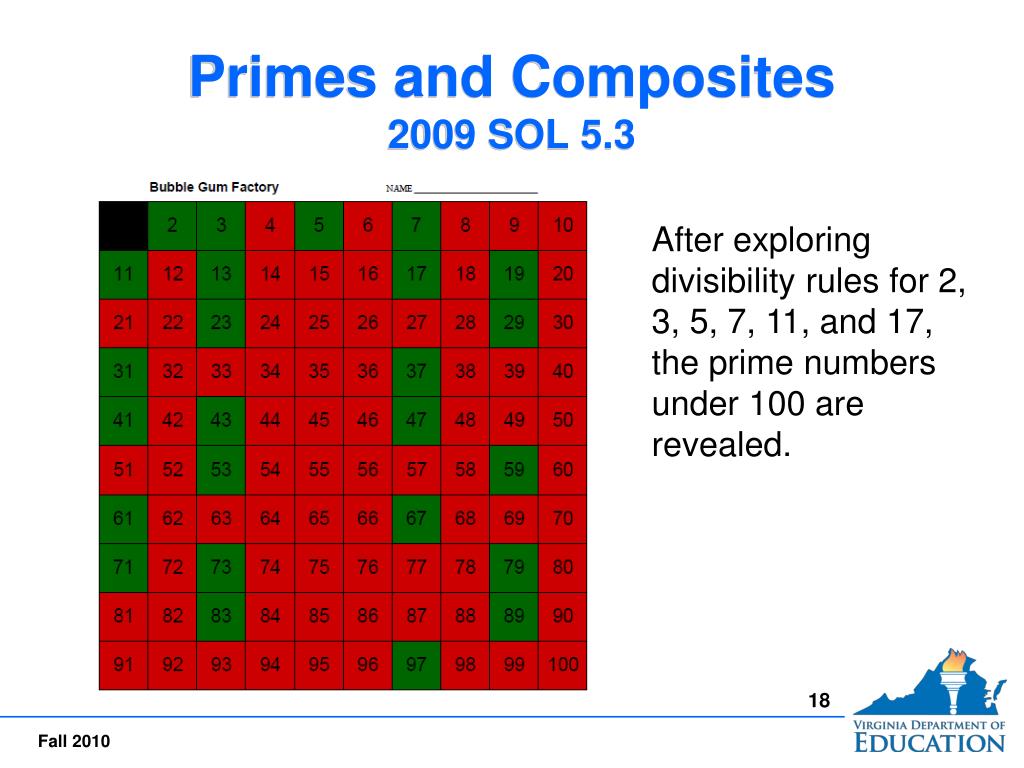 Primes and Composites
2009 SOL 5.3

Bubble Gum Factory

NAME ____________________

| | 2 | 3 | 4 | 5 | 6 | 7 | 8 | 9 | 10 |
|---|---|---|---|---|---|---|---|---|---|
| 11 | 12 | 13 | 14 | 15 | 16 | 17 | 18 | 19 | 20 |
| 21 | 22 | 23 | 24 | 25 | 26 | 27 | 28 | 29 | 30 |
| 31 | 32 | 33 | 34 | 35 | 36 | 37 | 38 | 39 | 40 |
| 41 | 42 | 43 | 44 | 45 | 46 | 47 | 48 | 49 | 50 |
| 51 | 52 | 53 | 54 | 55 | 56 | 57 | 58 | 59 | 60 |
| 61 | 62 | 63 | 64 | 65 | 66 | 67 | 68 | 69 | 70 |
| 71 | 72 | 73 | 74 | 75 | 76 | 77 | 78 | 79 | 80 |
| 81 | 82 | 83 | 84 | 85 | 86 | 87 | 88 | 89 | 90 |
| 91 | 92 | 93 | 94 | 95 | 96 | 97 | 98 | 99 | 100 |

After exploring divisibility rules for 2, 3, 5, 7, 11, and 17, the prime numbers under 100 are revealed.

18

Fall 2010

VIRGINIA DEPARTMENT OF EDUCATION